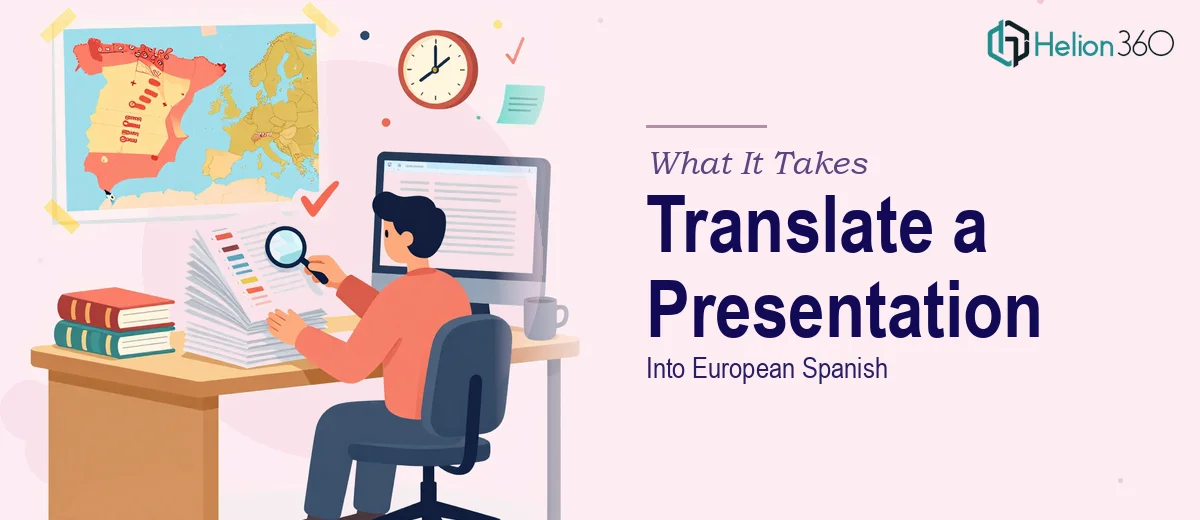 Helion360

What It Takes

Translate a Presentation

Into European Spanish